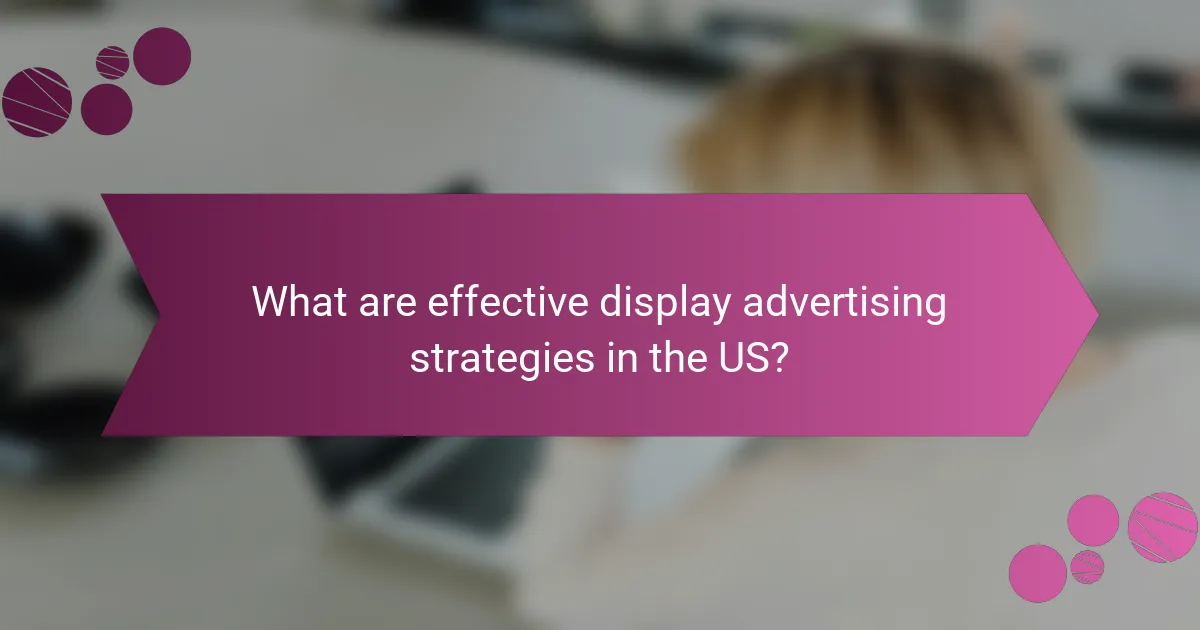 What are effective display advertising strategies in the US?